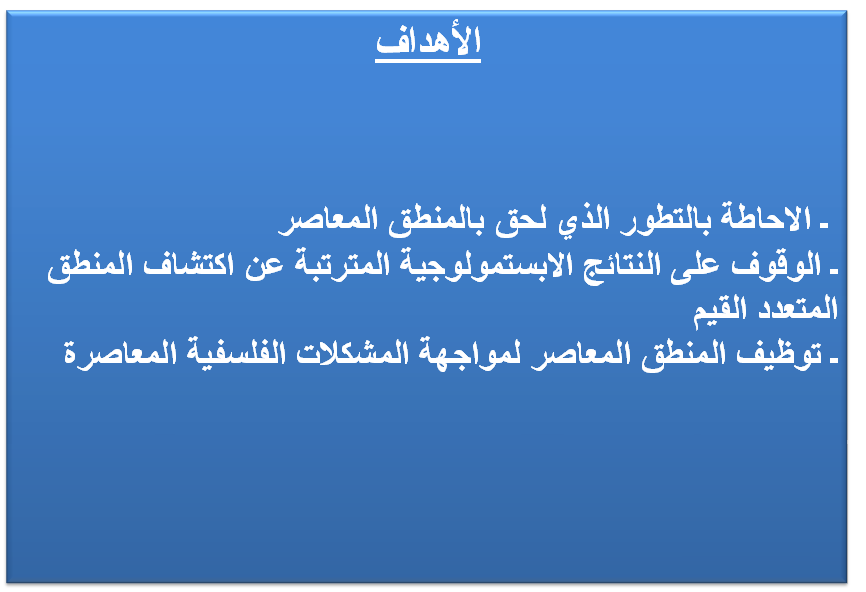 الأهداف

ـ الاحاطة بالتطور الذي لحق بالمنطق المعاصر
ـ الوقوف على النتائج الابستمولوجية المترتبة عن اكتشاف المنطق المتعدد القيم
ـ توظيف المنطق المعاصر لمواجهة المشكلات الفلسفية المعاصرة